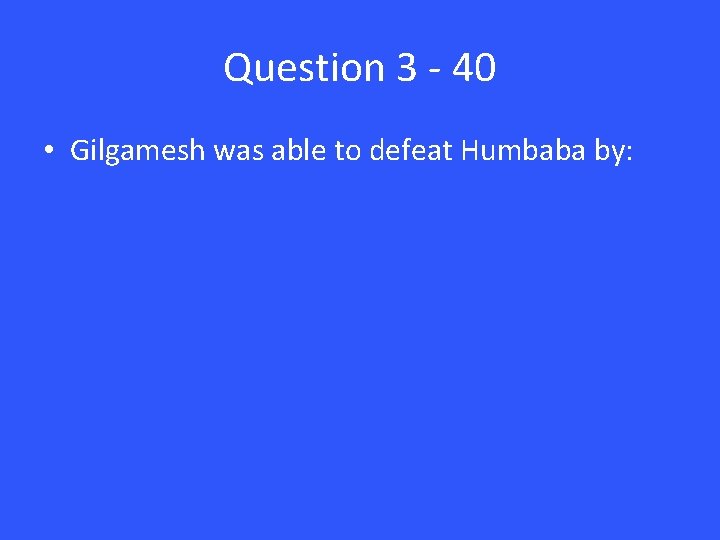 Question 3 - 40

• Gilgamesh was able to defeat Humbaba by: